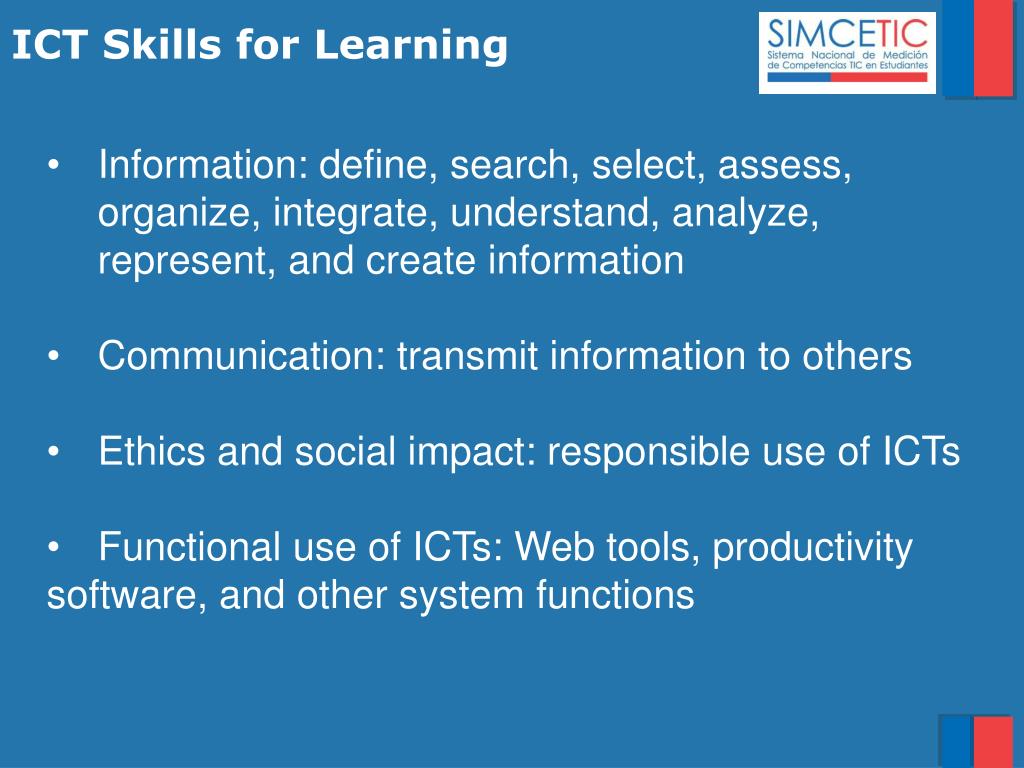 ICT Skills for Learning

SIMCETIC
Sistema Nacional de Medición de Competencias TIC en Estudiantes

• Information: define, search, select, assess, organize, integrate, understand, analyze, represent, and create information

• Communication: transmit information to others

• Ethics and social impact: responsible use of ICTs

• Functional use of ICTs: Web tools, productivity software, and other system functions